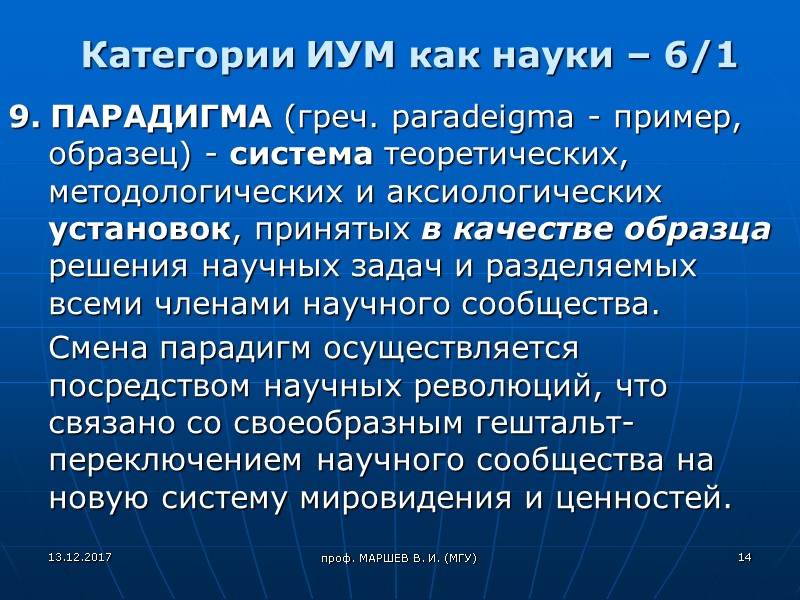 Категории ИУМ как науки – 6/1

9. ПАРАДИГМА (греч. paradeigma - пример, образец) - система теоретических, методологических и аксиологических установок, принятых в качестве образца решения научных задач и разделяемых всеми членами научного сообщества.

Смена парадигм осуществляется посредством научных революций, что связано со своеобразным гештальт-переключением научного сообщества на новую систему мировидения и ценностей.

13.12.2017

проф. МАРШЕВ В. И. (МГУ)

14